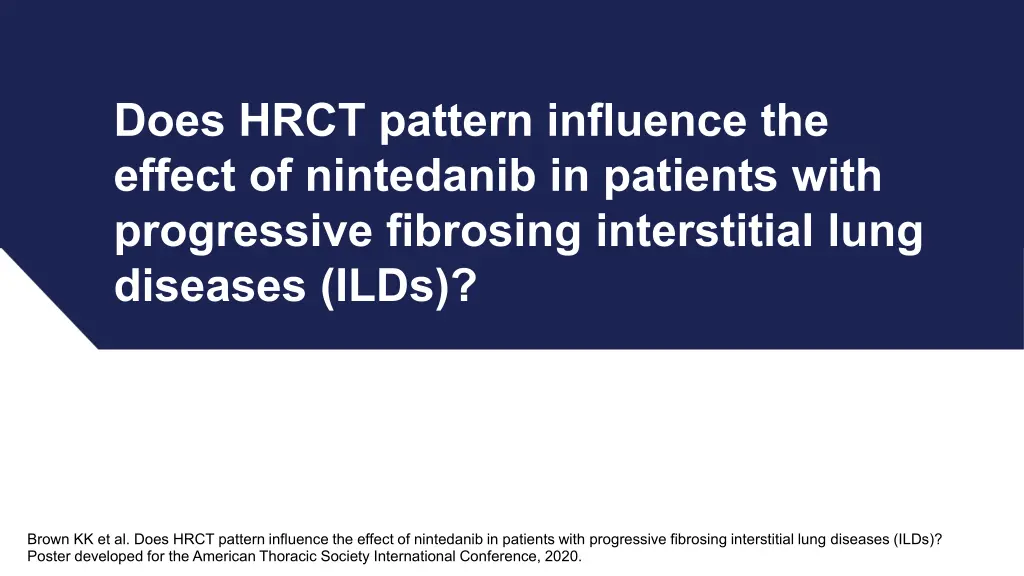 Does HRCT pattern influence the effect of nintedanib in patients with progressive fibrosing interstitial lung diseases (ILDs)?

Brown KK et al. Does HRCT pattern influence the effect of nintedanib in patients with progressive fibrosing interstitial lung diseases (ILDs)? Poster developed for the American Thoracic Society International Conference, 2020.